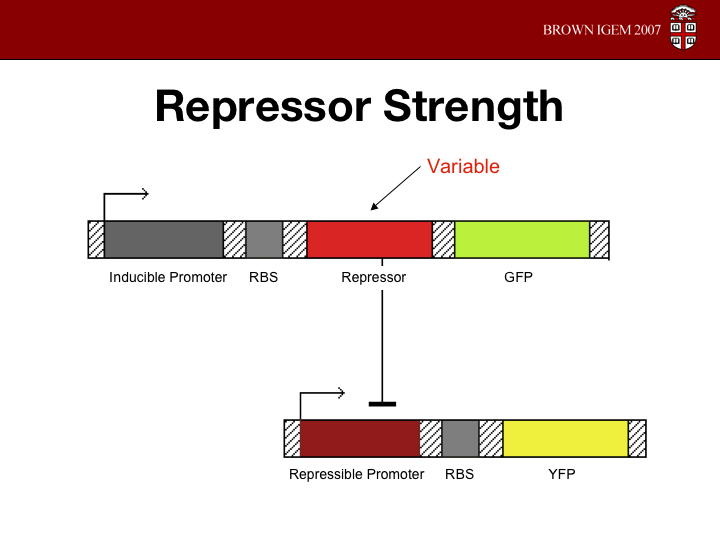 BROWN IGEM 2007

Repressor Strength

Variable

Inducible Promoter RBS Repressor GFP

Repressible Promoter RBS YFP